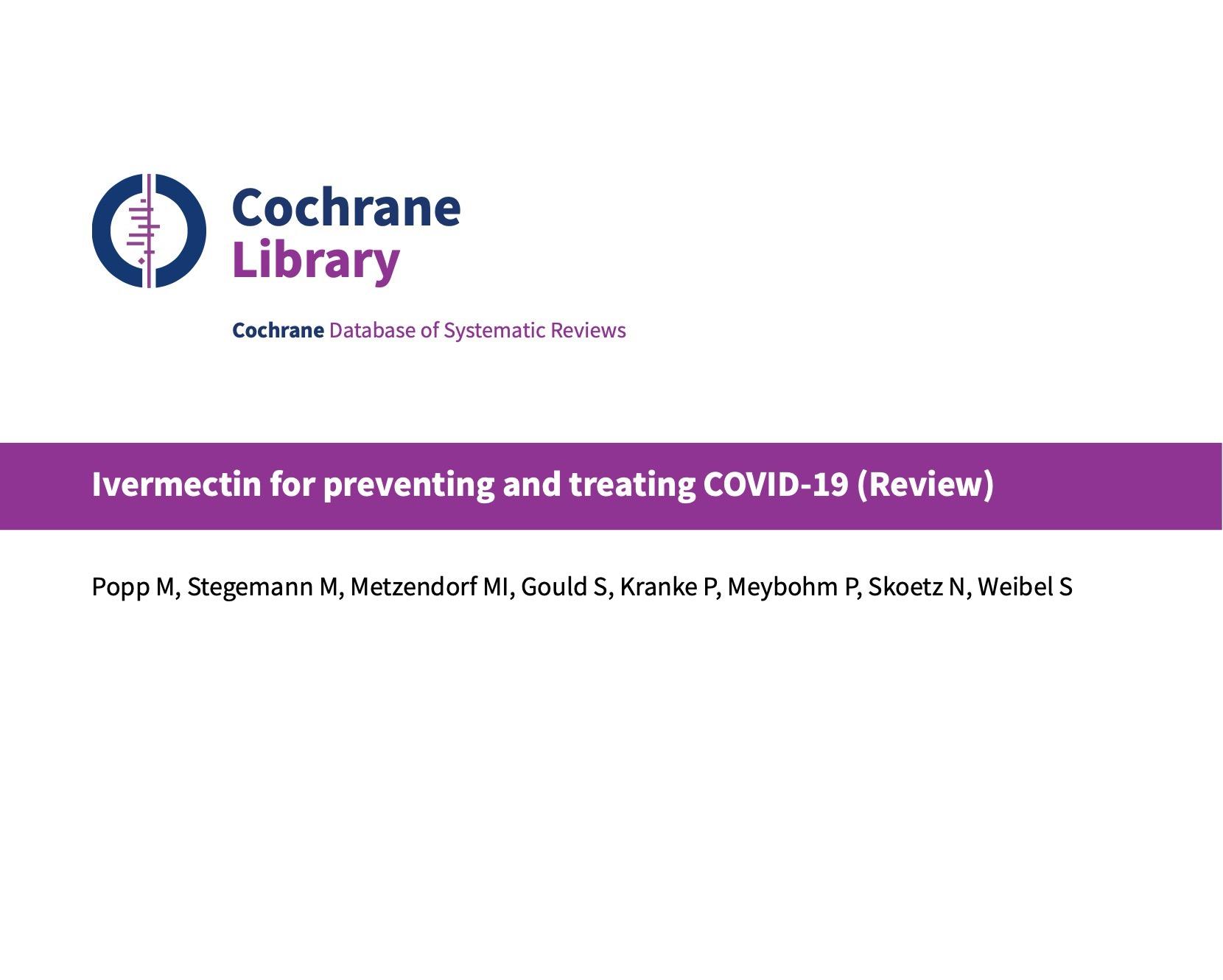 Cochrane
Library

Cochrane Database of Systematic Reviews

Ivermectin for preventing and treating COVID-19 (Review)

Popp M, Stegemann M, Metzendorf MI, Gould S, Kranke P, Meybohm P, Skoetz N, Weibel S